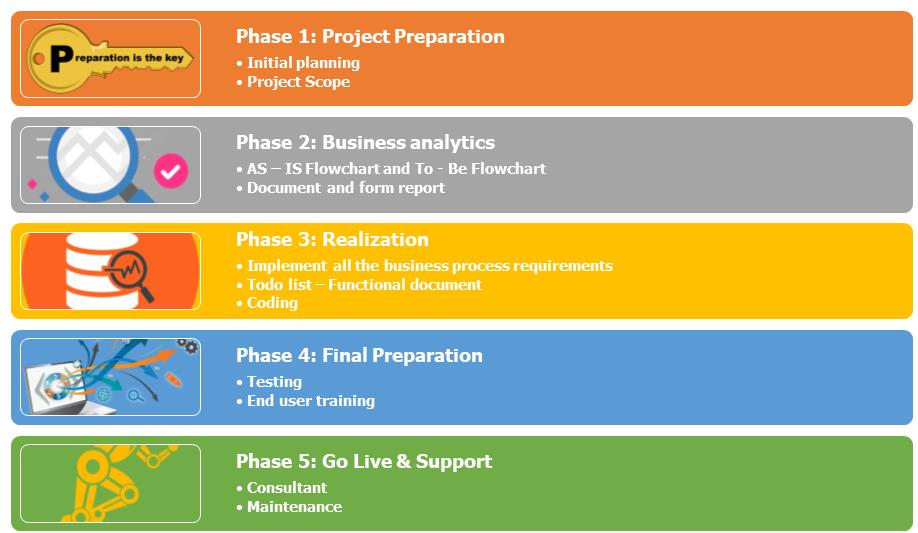 Preparation is the key

Phase 1: Project Preparation
• Initial planning
• Project Scope

Phase 2: Business analytics
• AS – IS Flowchart and To - Be Flowchart
• Document and form report

Phase 3: Realization
• Implement all the business process requirements
• Todo list – Functional document
• Coding

Phase 4: Final Preparation
• Testing
• End user training

Phase 5: Go Live & Support
• Consultant
• Maintenance